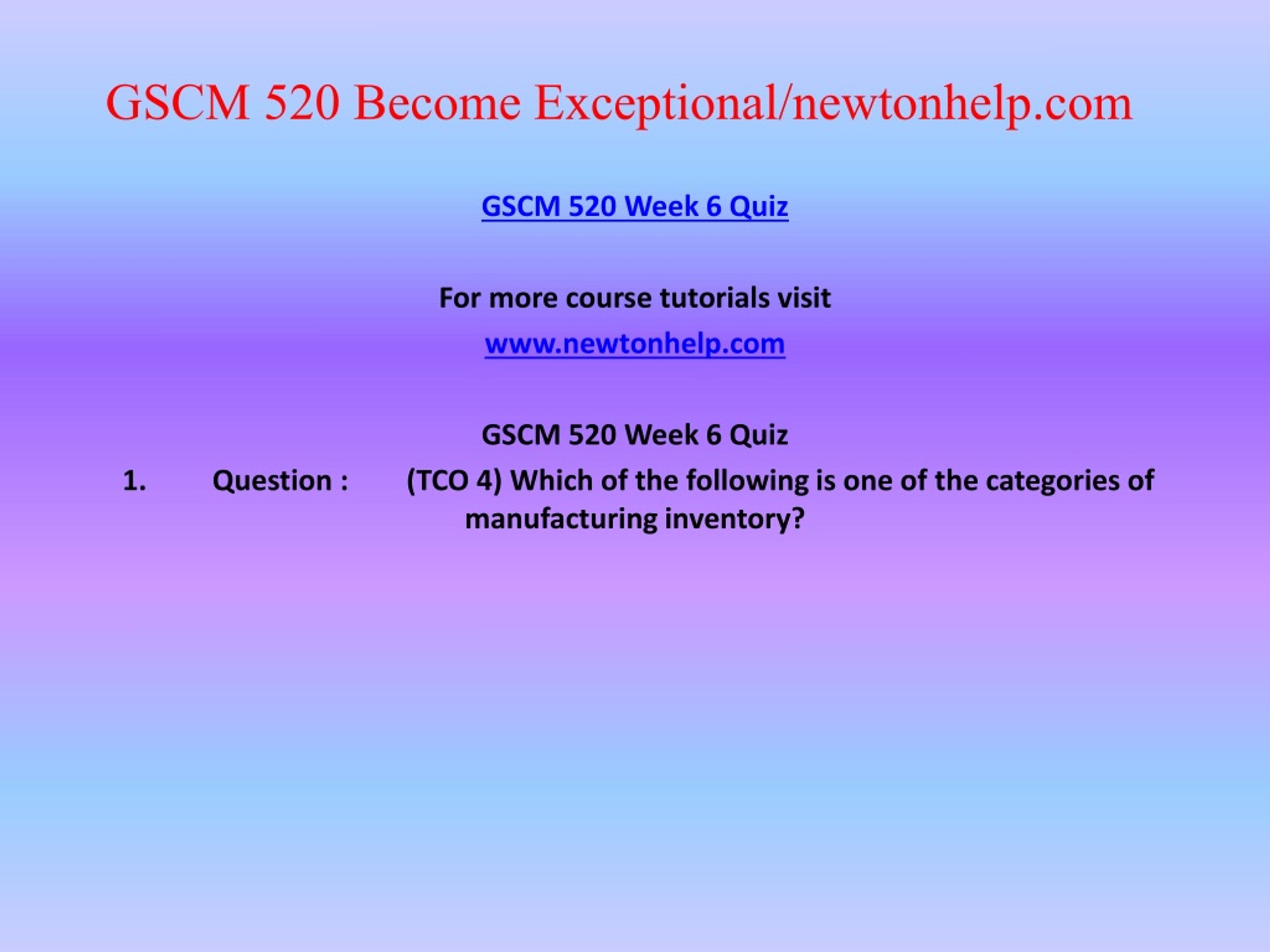 GSCM 520 Become Exceptional/newtonhelp.com

GSCM 520 Week 6 Quiz

For more course tutorials visit

www.newtonhelp.com

GSCM 520 Week 6 Quiz

1. Question : (TCO 4) Which of the following is one of the categories of manufacturing inventory?